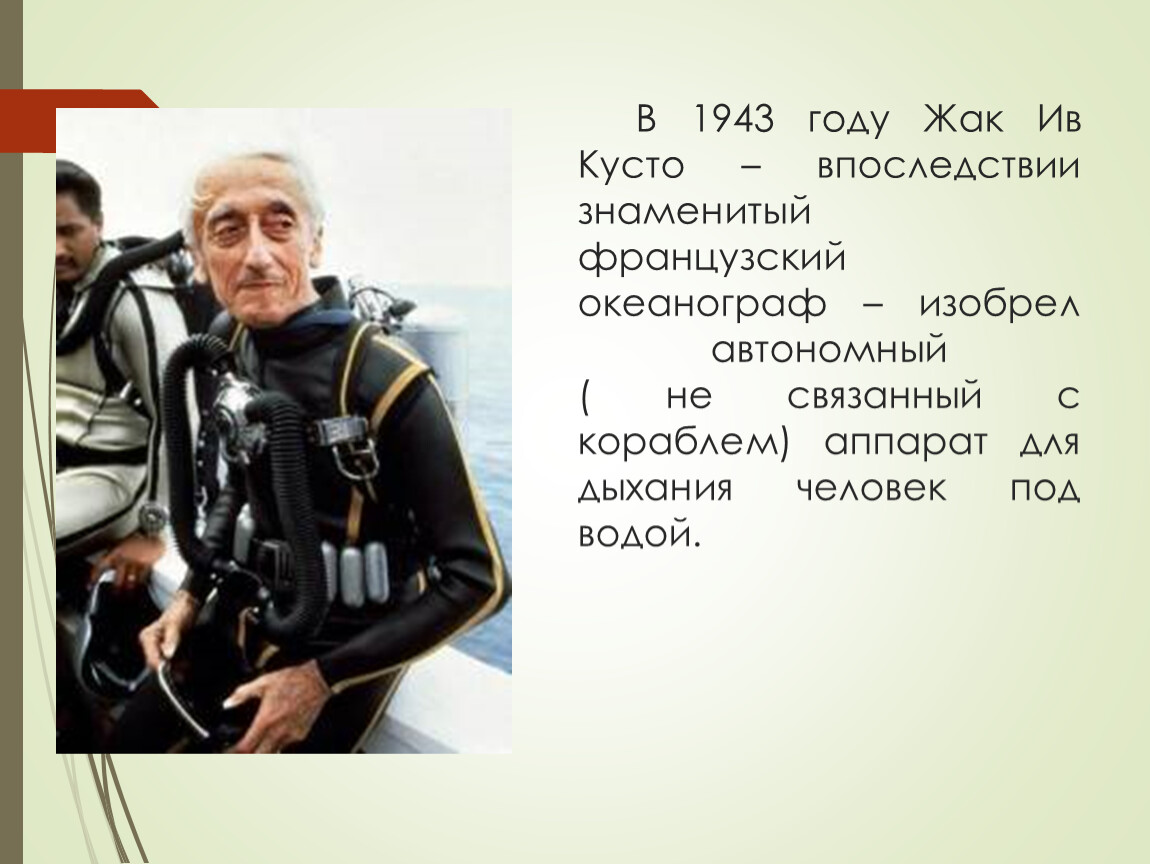 В 1943 году Жак Ив Кусто – впоследствии знаменитый французский океанограф – изобрел автономный ( не связанный с кораблем) аппарат для дыхания человек под водой.